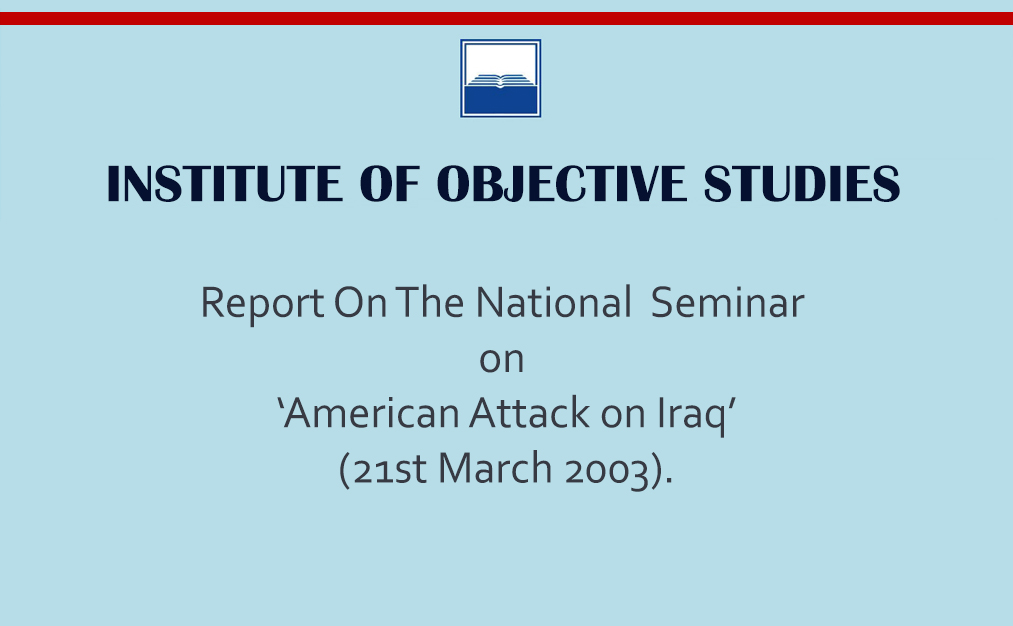 INSTITUTE OF OBJECTIVE STUDIES

Report On The National Seminar
on
‘American Attack on Iraq’
(21st March 2003).